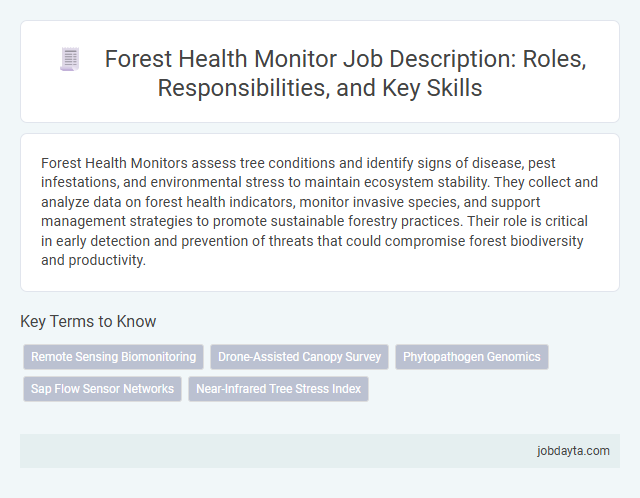 Forest Health Monitor Job Description: Roles, Responsibilities, and Key Skills

Forest Health Monitors assess tree conditions and identify signs of disease, pest infestations, and environmental stress to maintain ecosystem stability. They collect and analyze data on forest health indicators, monitor invasive species, and support management strategies to promote sustainable forestry practices. Their role is critical in early detection and prevention of threats that could compromise forest biodiversity and productivity.

Key Terms to Know

Remote Sensing Biomonitoring
Drone-Assisted Canopy Survey
Phytopathogen Genomics
Sap Flow Sensor Networks
Near-Infrared Tree Stress Index

jobdayta.com